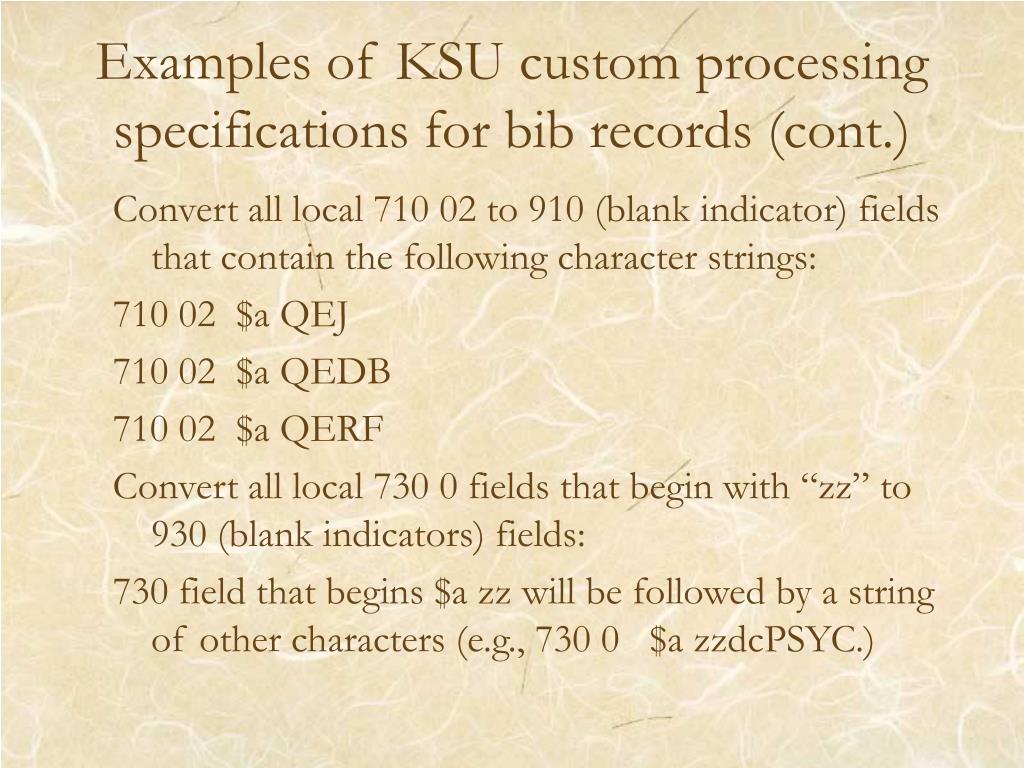 Examples of KSU custom processing specifications for bib records (cont.)

Convert all local 710 02 to 910 (blank indicator) fields that contain the following character strings:

710 02 \$a QEJ

710 02 \$a QEDB

710 02 \$a QERF

Convert all local 730 0 fields that begin with “zz” to 930 (blank indicators) fields:

730 field that begins \$a zz will be followed by a string of other characters (e.g., 730 0 \$a zzdcPSYC.)